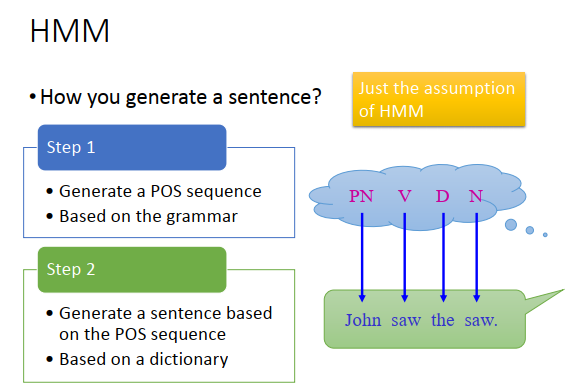 HMM

• How you generate a sentence?

Just the assumption of HMM

Step 1

• Generate a POS sequence
• Based on the grammar

Step 2

• Generate a sentence based on the POS sequence
• Based on a dictionary

PN V D N

John saw the saw.